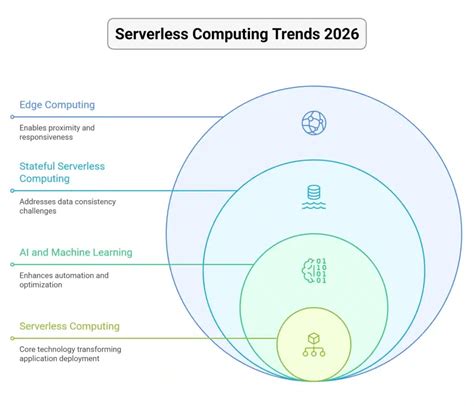 Serverless Computing Trends 2026

Edge Computing

Enables proximity and responsiveness

Stateful Serverless Computing

Addresses data consistency challenges

AI and Machine Learning

Enhances automation and optimization

Serverless Computing

Core technology transforming application deployment

01
10
01
01